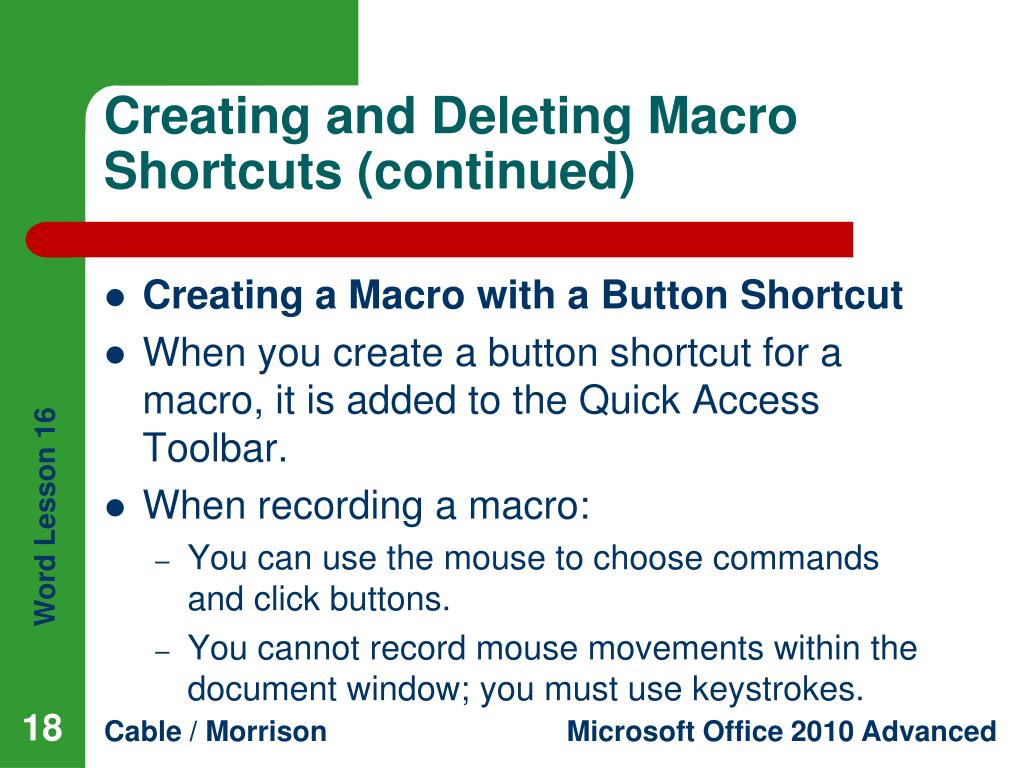 Creating and Deleting Macro Shortcuts (continued)

- Creating a Macro with a Button Shortcut
- When you create a button shortcut for a macro, it is added to the Quick Access Toolbar.
- When recording a macro:
  – You can use the mouse to choose commands and click buttons.
  – You cannot record mouse movements within the document window; you must use keystrokes.

Word Lesson 16

18

Cable / Morrison

Microsoft Office 2010 Advanced